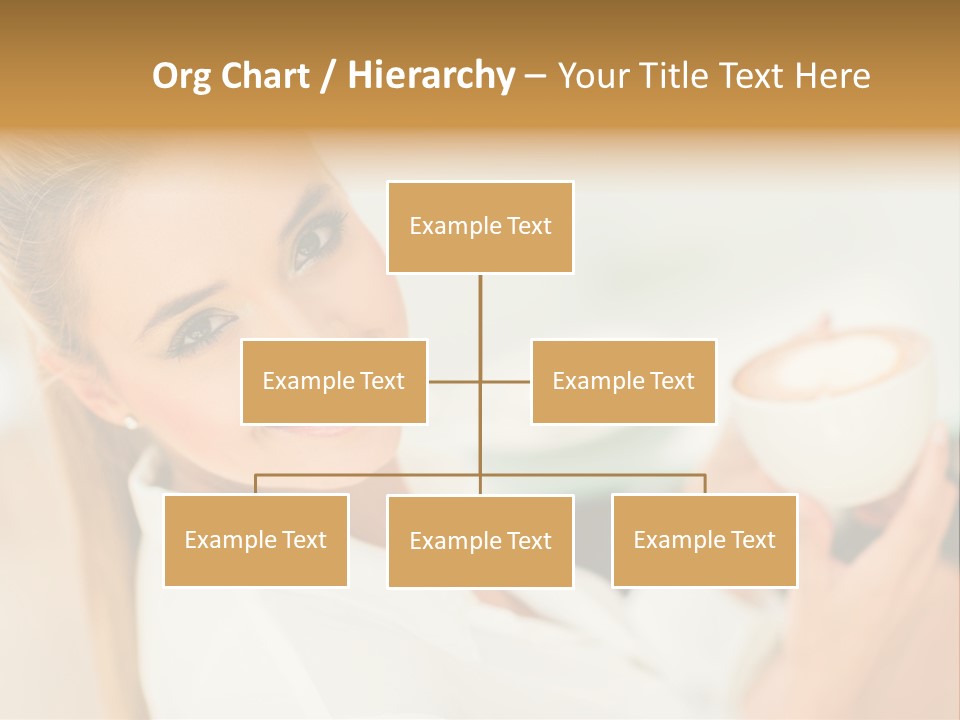 Org Chart / Hierarchy – Your Title Text Here

Example Text

Example Text

Example Text

Example Text

Example Text

Example Text